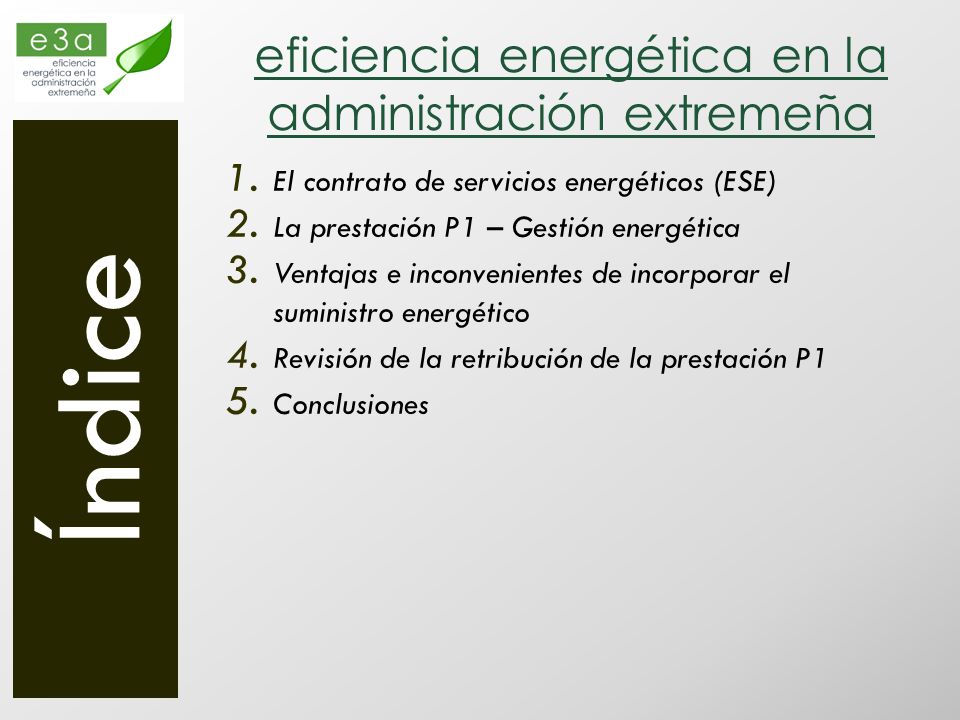 e3a
eficiencia energética en la administración extremeña

eficiencia energética en la administración extremeña

Índice

1. El contrato de servicios energéticos (ESE)
2. La prestación P1 – Gestión energética
3. Ventajas e inconvenientes de incorporar el suministro energético
4. Revisión de la retribución de la prestación P1
5. Conclusiones